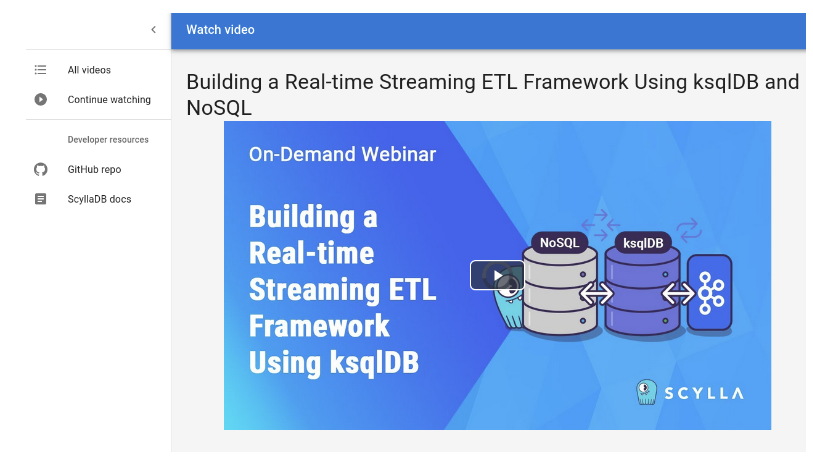 All videos
Continue watching
Developer resources
GitHub repo
ScyllaDB docs

Watch video

Building a Real-time Streaming ETL Framework Using ksqlDB and NoSQL

On-Demand Webinar

Building a Real-time Streaming ETL Framework Using ksqlDB

NoSQL
ksqlDB

SCYLLA